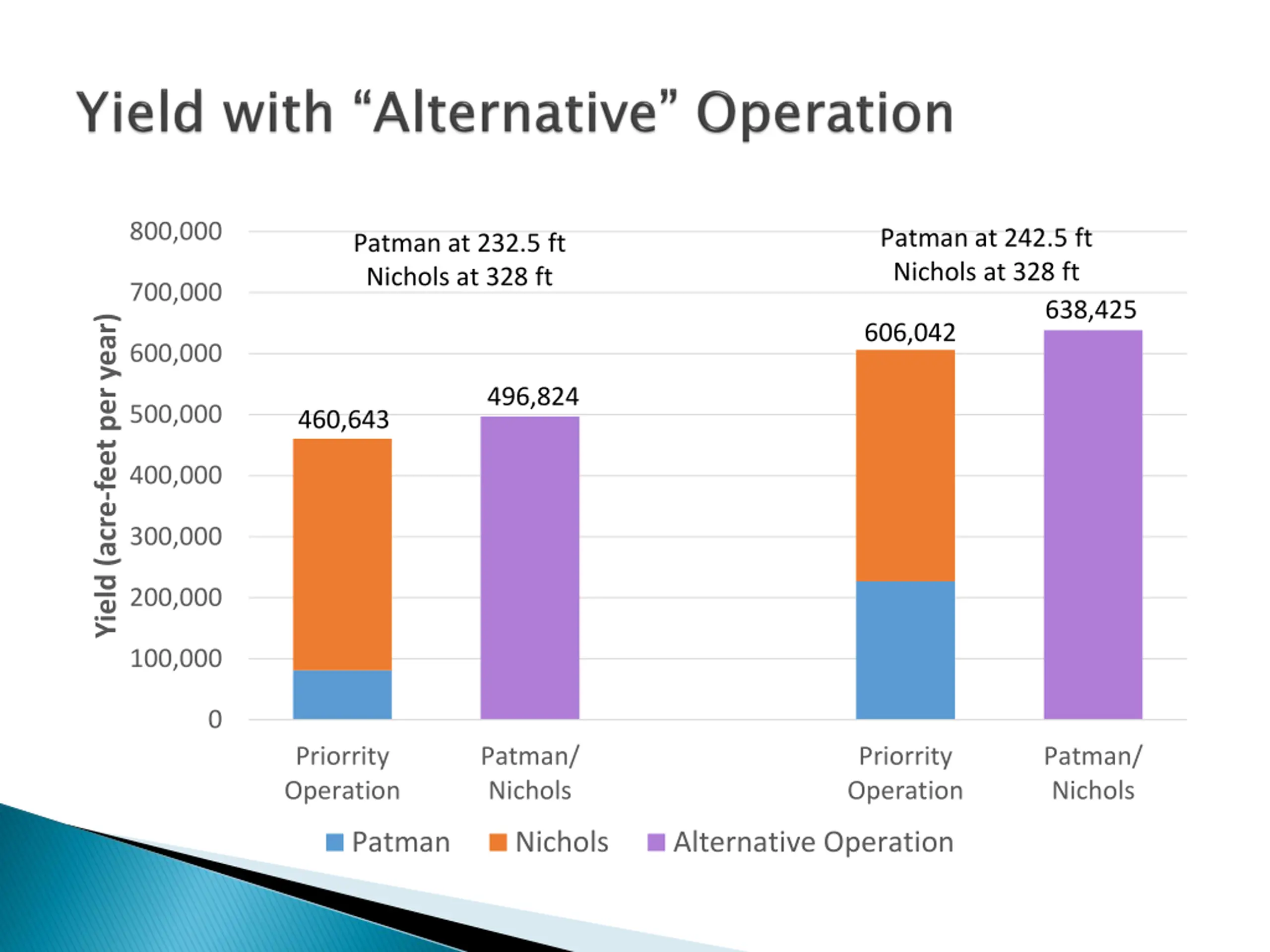 Yield with “Alternative” Operation

Yield (acre-feet per year)

800,000
700,000
600,000
500,000
400,000
300,000
200,000
100,000
0

Patman at 232.5 ft
Nichols at 328 ft

Patman at 242.5 ft
Nichols at 328 ft

460,643
496,824
606,042
638,425

Priorrity Operation
Patman/ Nichols
Priorrity Operation
Patman/ Nichols

Patman
Nichols
Alternative Operation